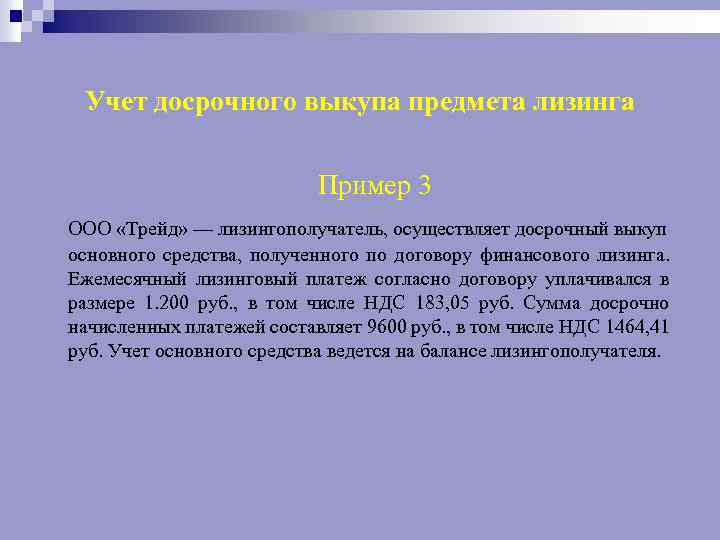 Учет досрочного выкупа предмета лизинга

Пример 3

ООО «Трейд» — лизингополучатель, осуществляет досрочный выкуп основного средства, полученного по договору финансового лизинга. Ежемесячный лизинговый платеж согласно договору уплачивался в размере 1.200 руб., в том числе НДС 183,05 руб. Сумма досрочно начисленных платежей составляет 9600 руб., в том числе НДС 1464,41 руб. Учет основного средства ведется на балансе лизингополучателя.